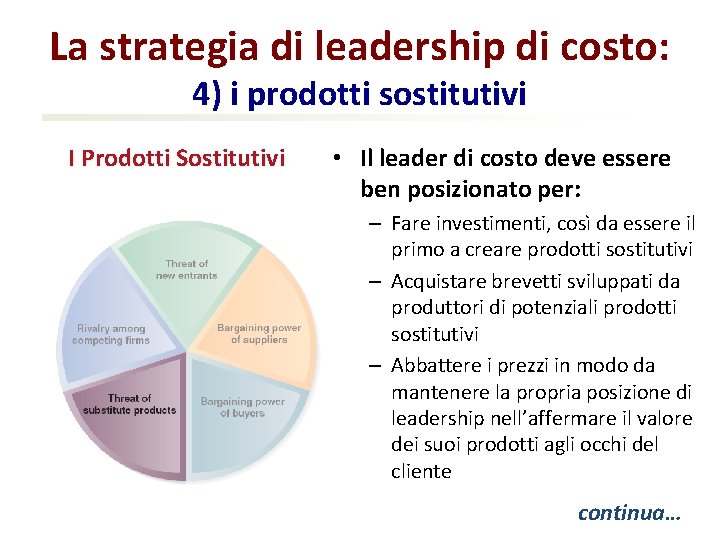 La strategia di leadership di costo:
4) i prodotti sostitutivi

I Prodotti Sostitutivi

Threat of new entrants

Bargaining power of suppliers

Bargaining power of buyers

Threat of substitute products

Rivalry among competing firms

• Il leader di costo deve essere ben posizionato per:
– Fare investimenti, così da essere il primo a creare prodotti sostitutivi
– Acquistare brevetti sviluppati da produttori di potenziali prodotti sostitutivi
– Abbattere i prezzi in modo da mantenere la propria posizione di leadership nell'affermare il valore dei suoi prodotti agli occhi del cliente

continua…